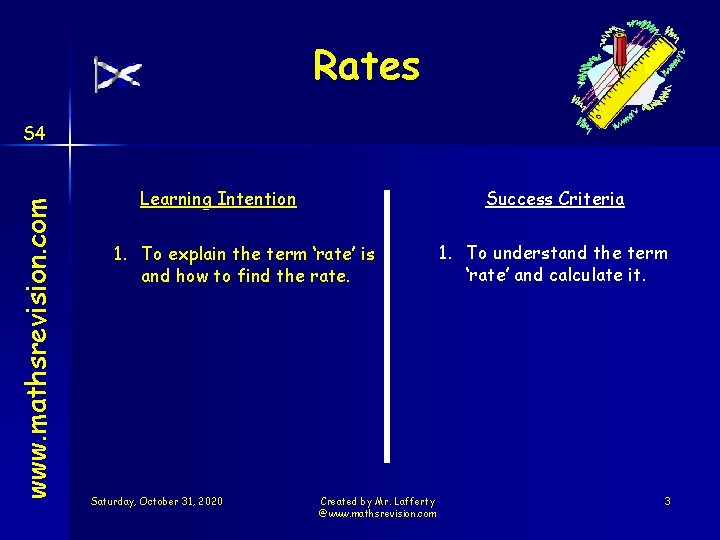 Rates

S4

www.mathsrevision.com

Learning Intention

1. To explain the term ‘rate’ is and how to find the rate.

Success Criteria

1. To understand the term ‘rate’ and calculate it.

Saturday, October 31, 2020

Created by Mr. Lafferty @www.mathsrevision.com

3